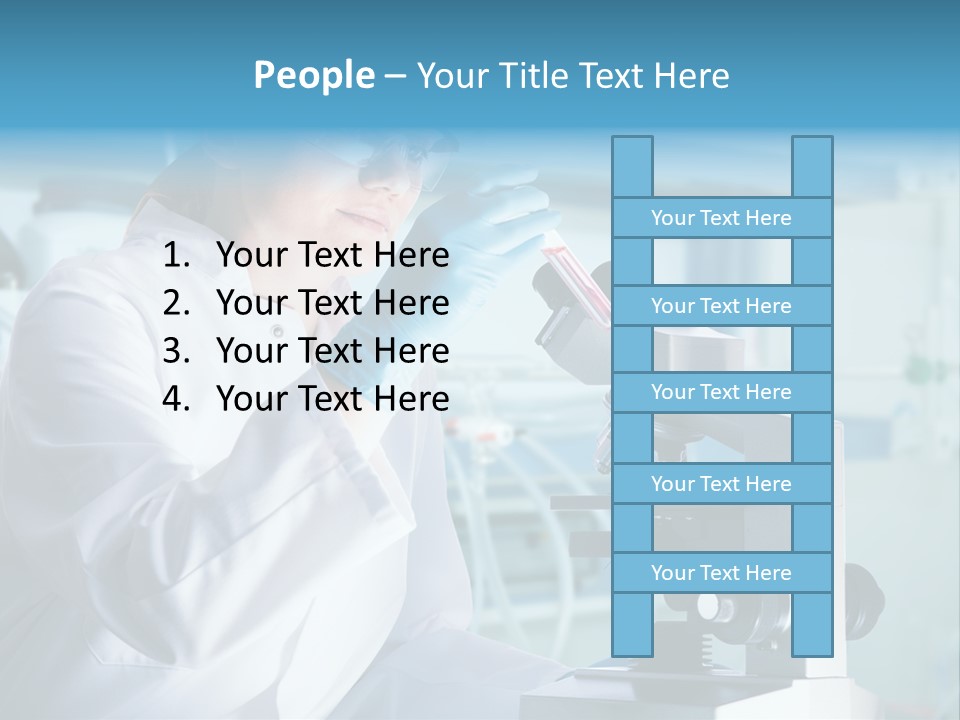 People – Your Title Text Here

1. Your Text Here
2. Your Text Here
3. Your Text Here
4. Your Text Here

Your Text Here

Your Text Here

Your Text Here

Your Text Here

Your Text Here